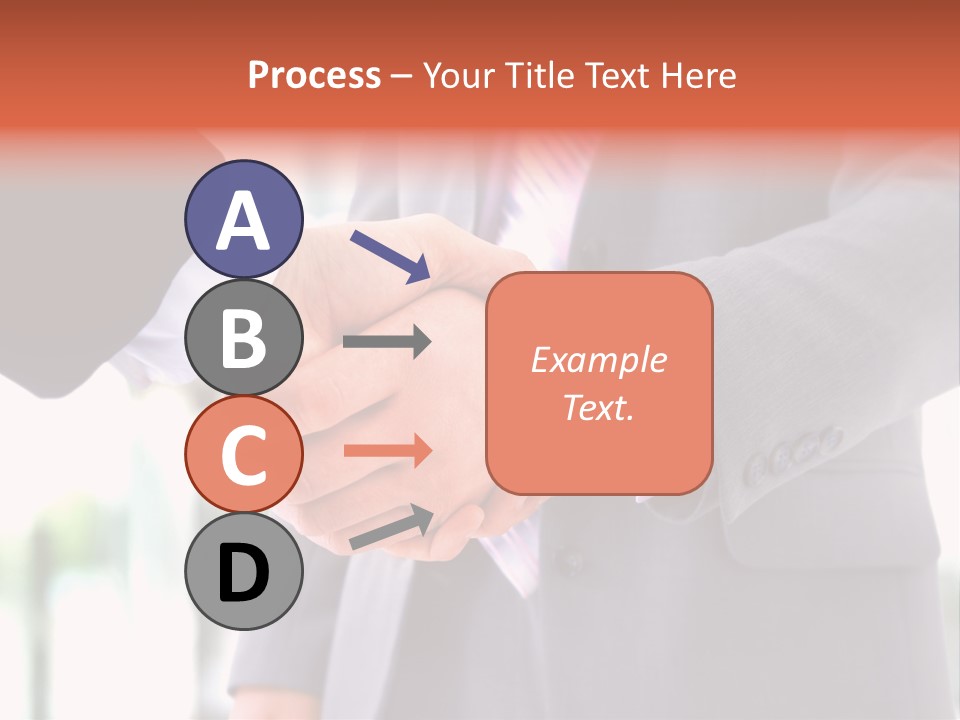 Process – Your Title Text Here

A

B

C

D

Example Text.